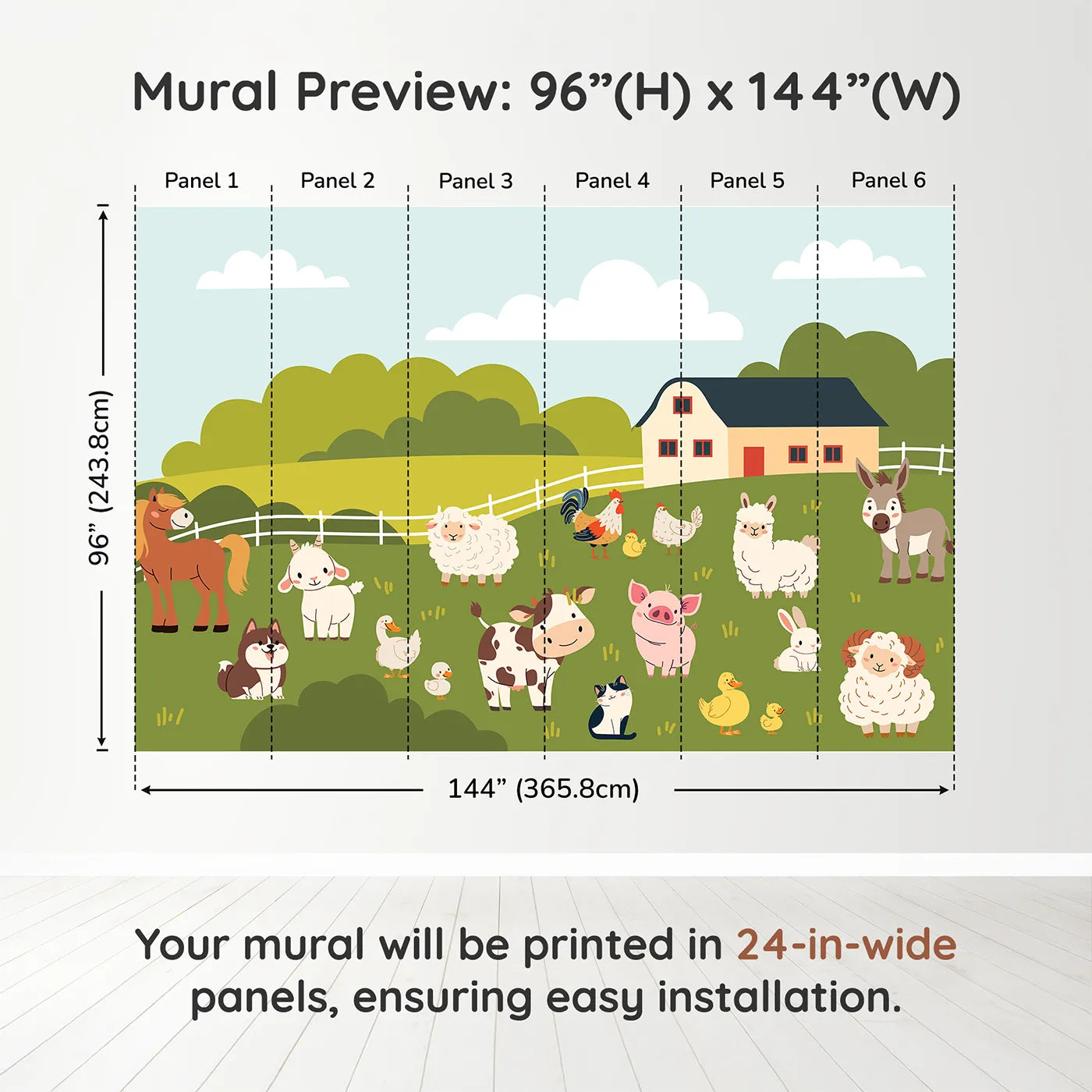 Mural Preview: 96”(H) x 144”(W)

Panel 1
Panel 2
Panel 3
Panel 4
Panel 5
Panel 6

96” (243.8cm)

144” (365.8cm)

Your mural will be printed in 24-in-wide panels, ensuring easy installation.